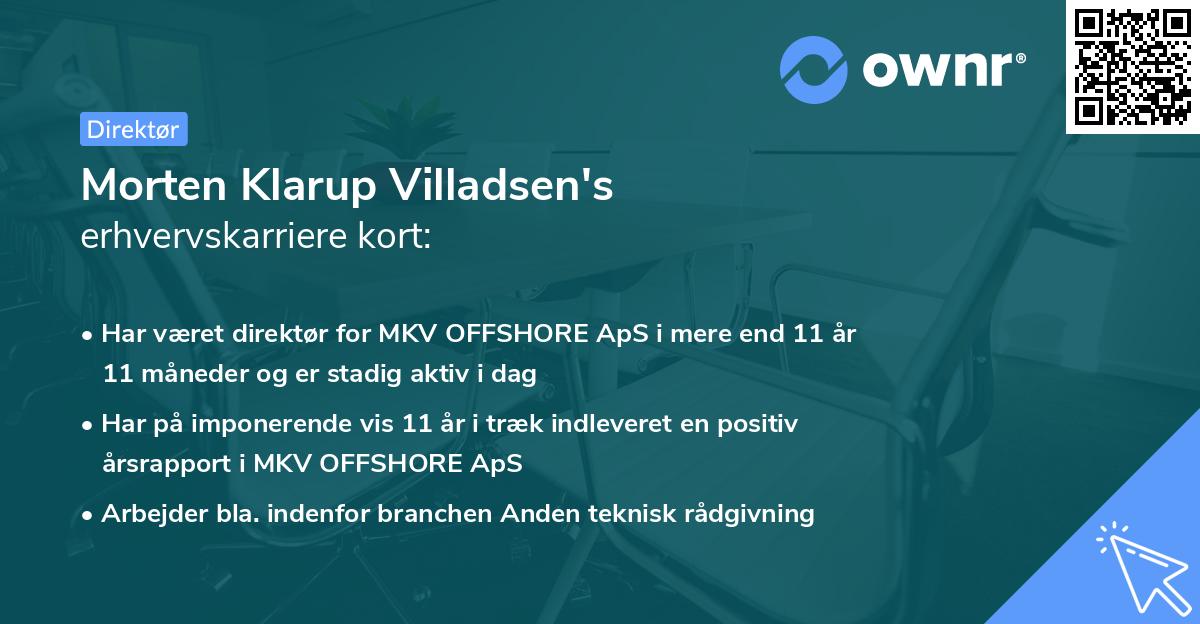 ownr®

Direktør

Morten Klarup Villadsen's
erhvervskarriere kort:

• Har været direktør for MKV OFFSHORE ApS i mere end 11 år 11 måneder og er stadig aktiv i dag

• Har på imponerende vis 11 år i træk indleveret en positiv årsrapport i MKV OFFSHORE ApS

• Arbejder bla. indenfor branchen Anden teknisk rådgivning